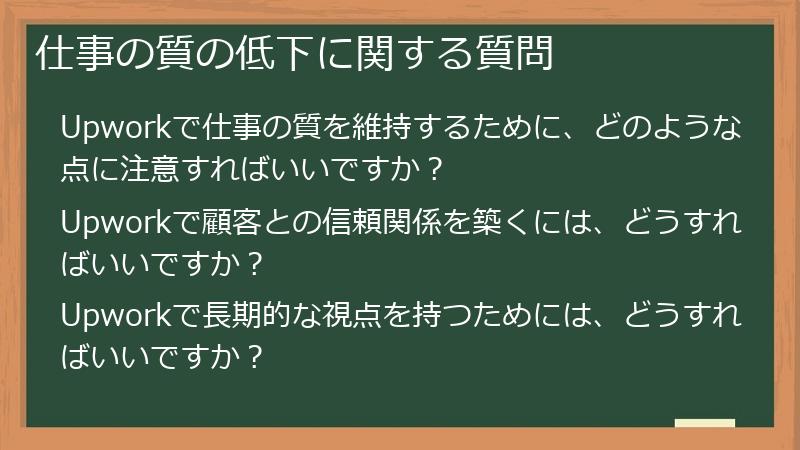 仕事の質の低下に関する質問

Upworkで仕事の質を維持するために、どのような点に注意すればいいですか？

Upworkで顧客との信頼関係を築くには、どうすればいいですか？

Upworkで長期的な視点を持つためには、どうすればいいですか？